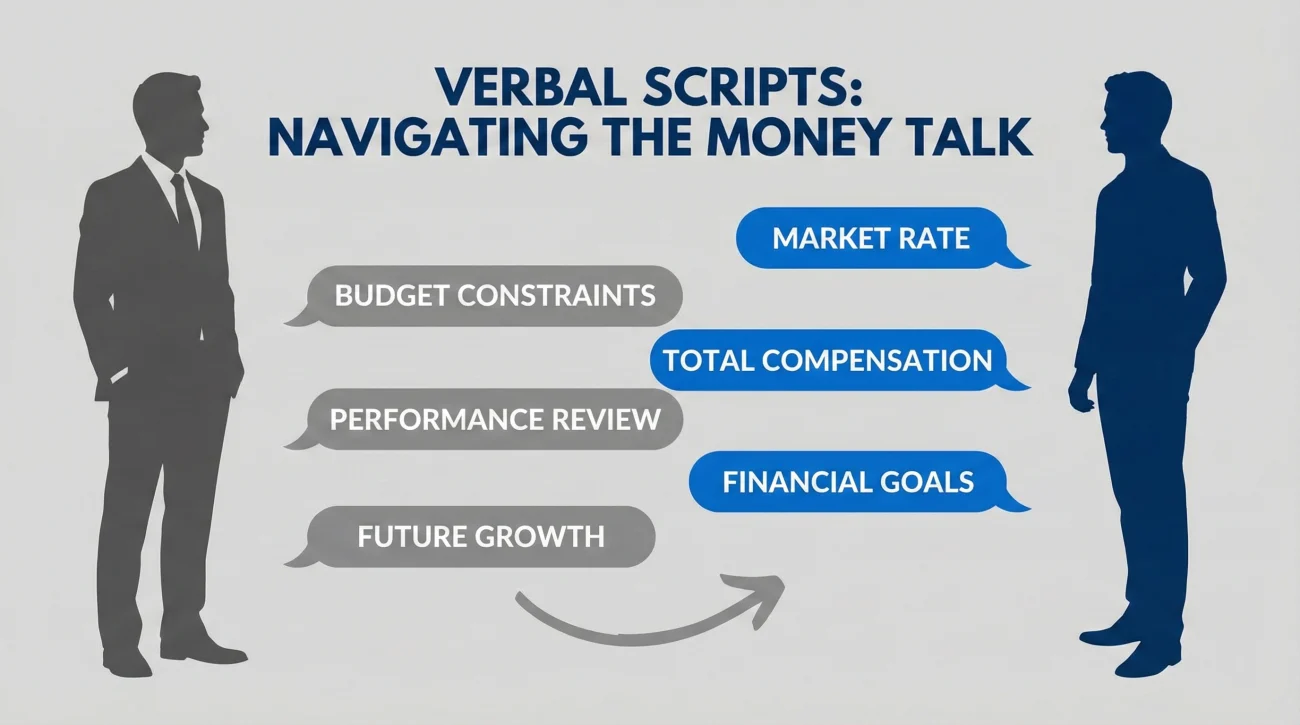 VERBAL SCRIPTS:
NAVIGATING THE MONEY TALK

MARKET RATE

BUDGET CONSTRAINTS

TOTAL COMPENSATION

PERFORMANCE REVIEW

FINANCIAL GOALS

FUTURE GROWTH